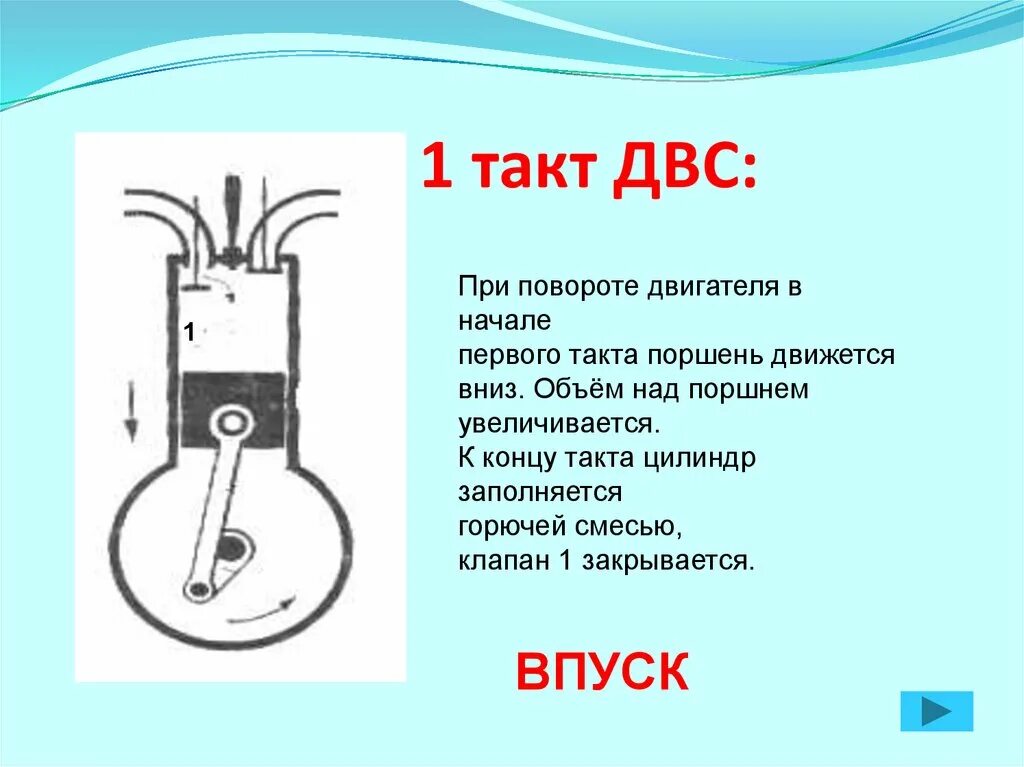 1 такт ДВС:

1

При повороте двигателя в начале первого такта поршень движется вниз. Объём над поршнем увеличивается. К концу такта цилиндр заполняется горючей смесью, клапан 1 закрывается.

ВПУСК